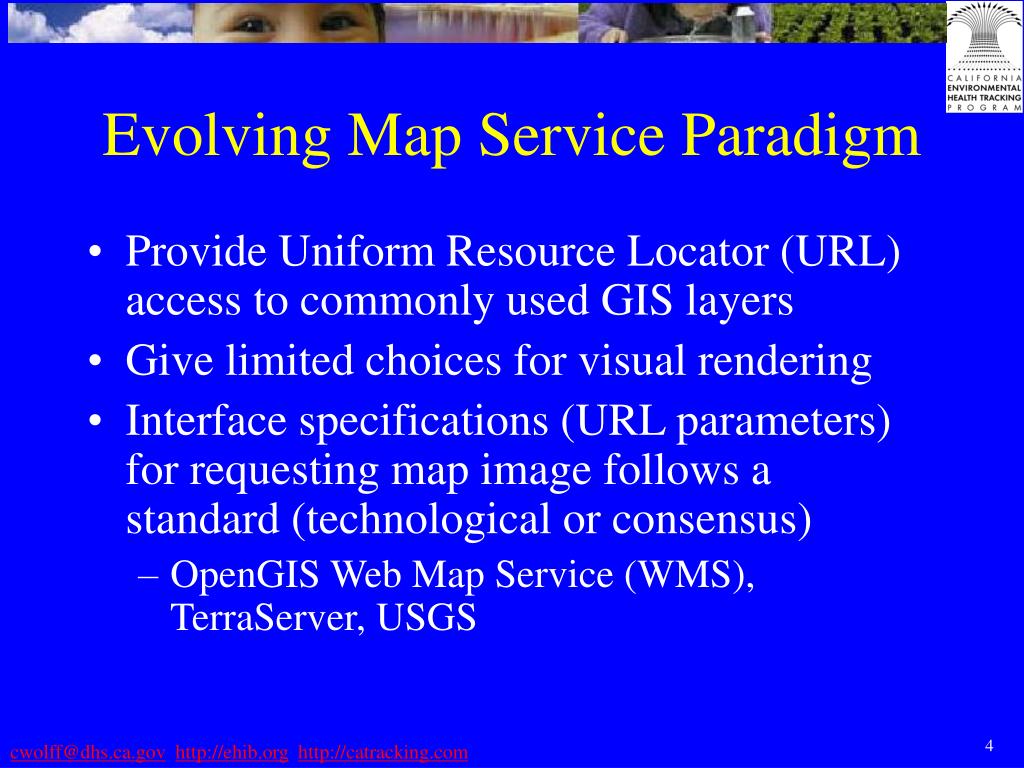 CALIFORNIA ENVIRONMENTAL HEALTH TRACKING PROGRAM

Evolving Map Service Paradigm

• Provide Uniform Resource Locator (URL) access to commonly used GIS layers
• Give limited choices for visual rendering
• Interface specifications (URL parameters) for requesting map image follows a standard (technological or consensus)
– OpenGIS Web Map Service (WMS), TerraServer, USGS

cwolff@dhs.ca.gov http://ehib.org http://catracking.com

4